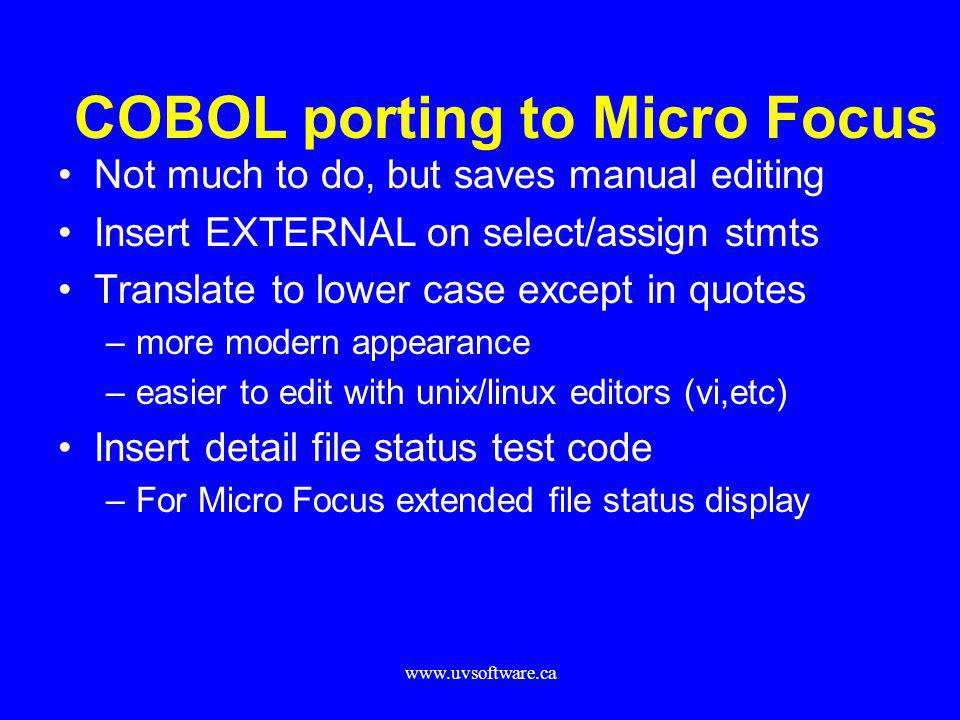 COBOL porting to Micro Focus

• Not much to do, but saves manual editing
• Insert EXTERNAL on select/assign stmts
• Translate to lower case except in quotes
– more modern appearance
– easier to edit with unix/linux editors (vi,etc)
• Insert detail file status test code
– For Micro Focus extended file status display

www.uvsoftware.ca